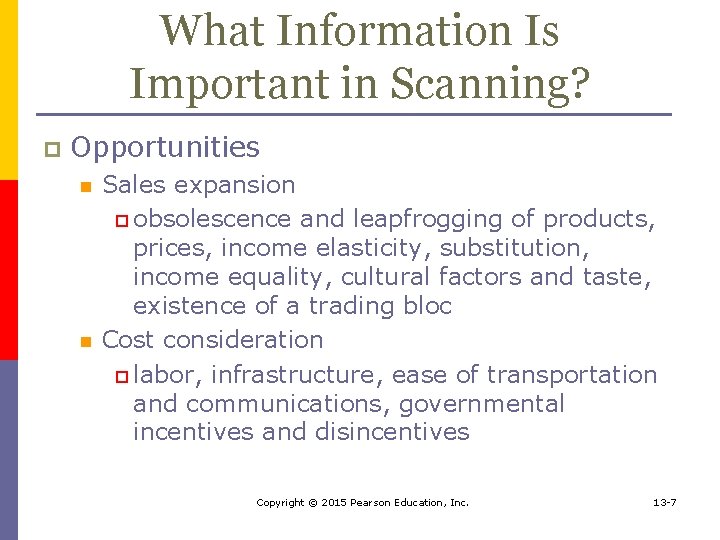 What Information Is Important in Scanning?

Opportunities

Sales expansion

obsolescence and leapfrogging of products, prices, income elasticity, substitution, income equality, cultural factors and taste, existence of a trading bloc

Cost consideration

labor, infrastructure, ease of transportation and communications, governmental incentives and disincentives

Copyright © 2015 Pearson Education, Inc.

13-7